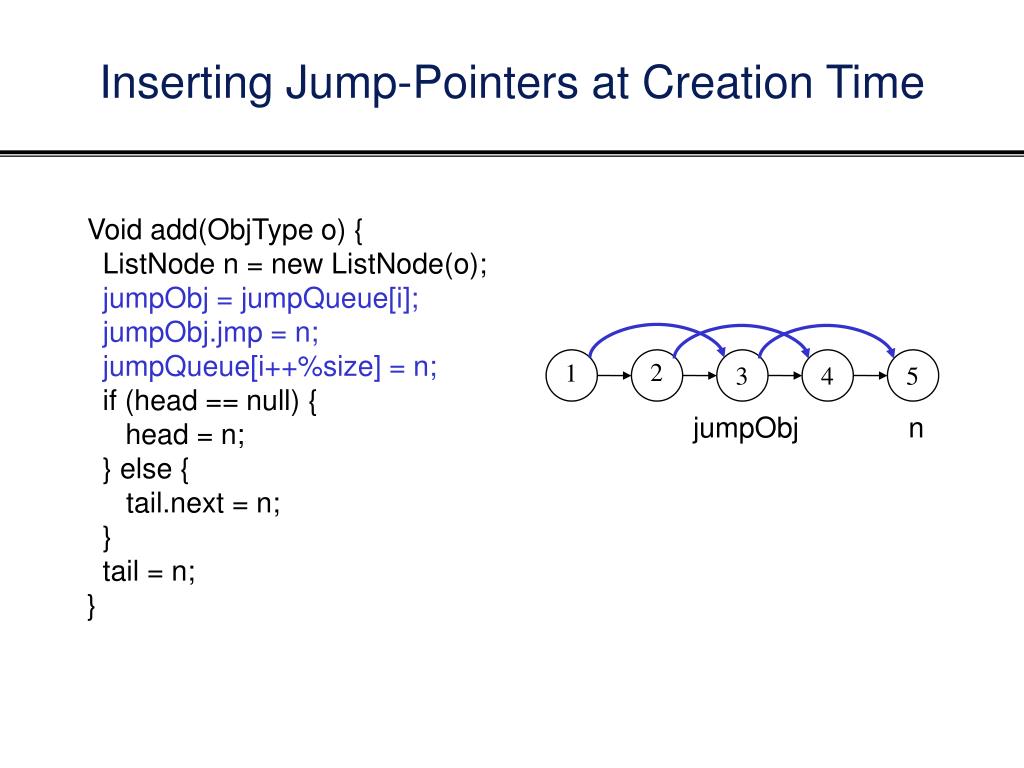 Inserting Jump-Pointers at Creation Time

Void add(ObjType o) {
  ListNode n = new ListNode(o);
  jumpObj = jumpQueue[i];
  jumpObj.jmp = n;
  jumpQueue[i++%size] = n;
  if (head == null) {
    head = n;
  } else {
    tail.next = n;
  }
  tail = n;
}

1 2 3 4 5

jumpObj n